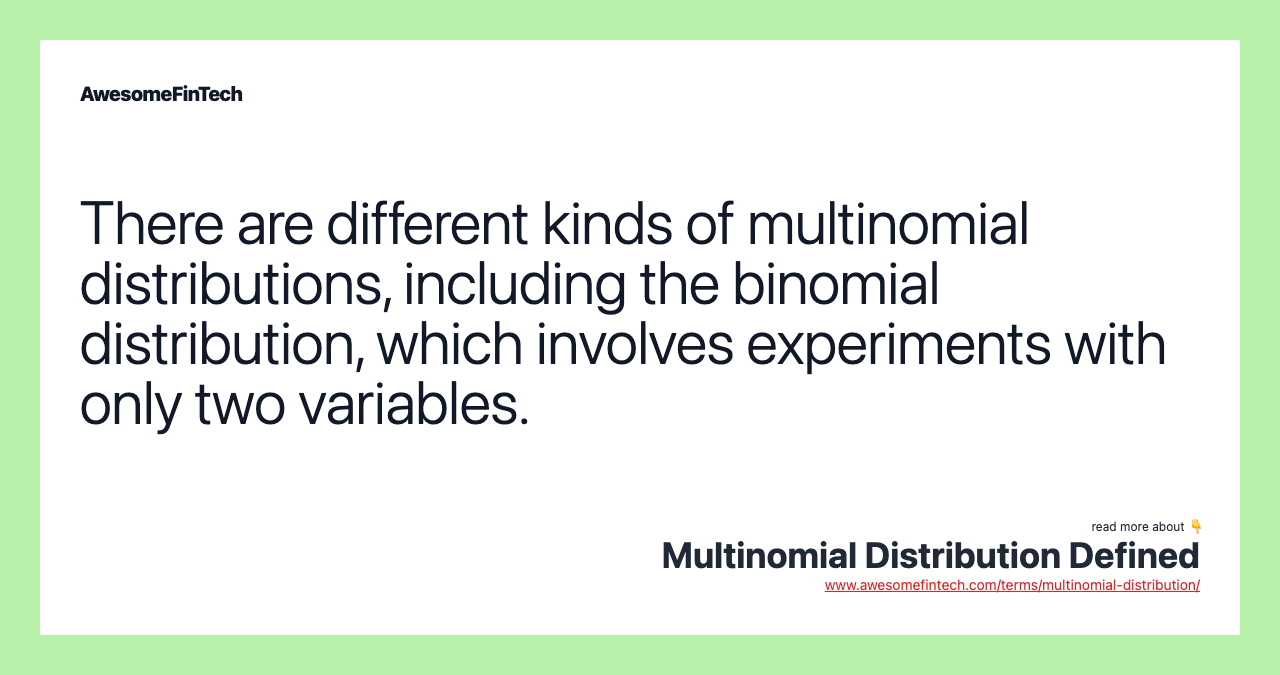 AwesomeFinTech

There are different kinds of multinomial distributions, including the binomial distribution, which involves experiments with only two variables.

read more about 👇
Multinomial Distribution Defined
www.awesomefintech.com/terms/multinomial-distribution/